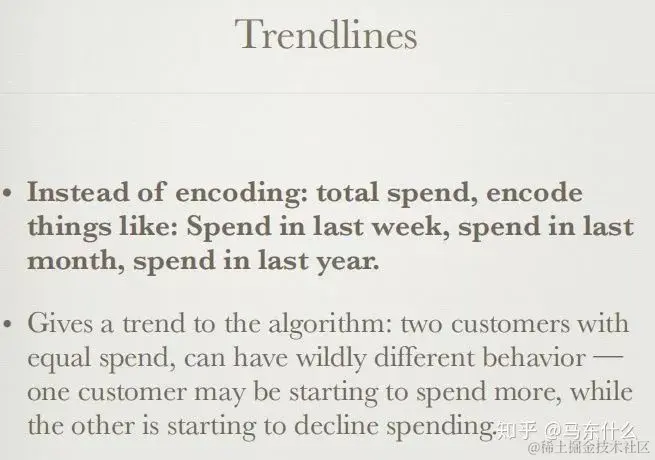 Trendlines

• Instead of encoding: total spend, encode things like: Spend in last week, spend in last month, spend in last year.

• Gives a trend to the algorithm: two customers with equal spend, can have wildly different behavior — one customer may be starting to spend more, while the other is starting to decline spending.

知乎 @马东什么
@稀土掘金技术社区